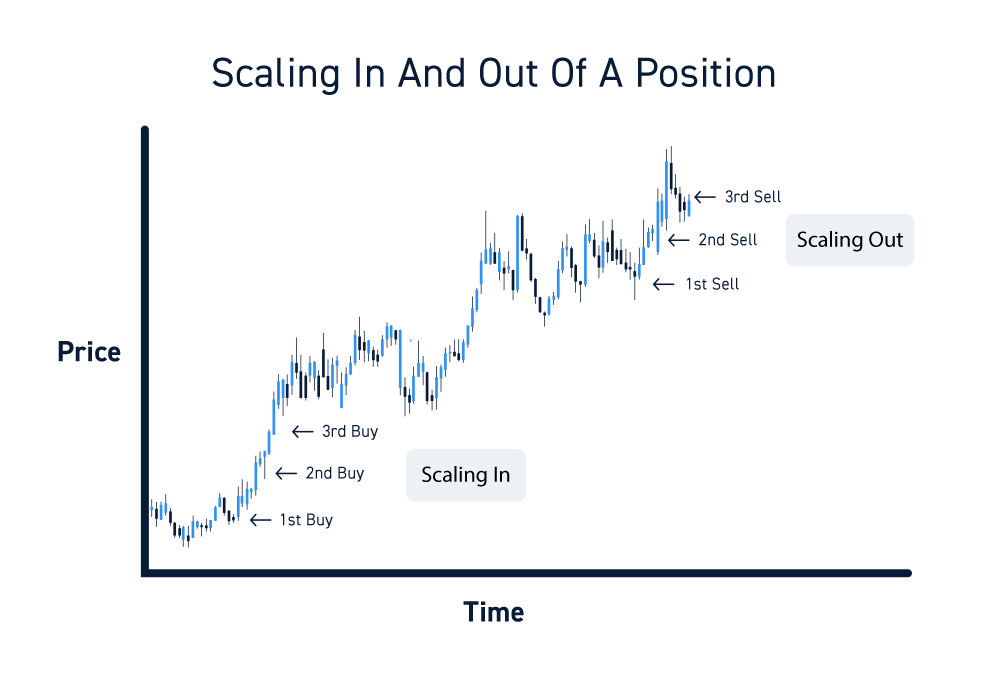 Scaling In And Out Of A Position

Price

← 3rd Sell
← 2nd Sell
← 1st Sell

Scaling Out

← 3rd Buy
← 2nd Buy
← 1st Buy

Scaling In

Time